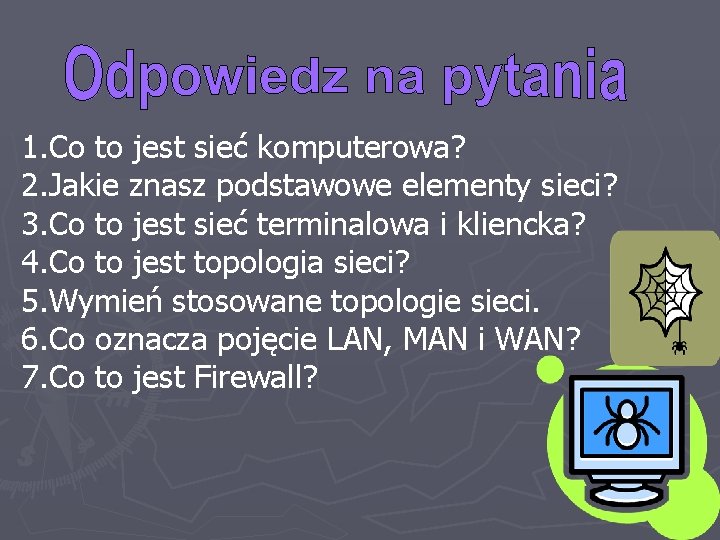 Odpowiedz na pytania

1.Co to jest sieć komputerowa?
2.Jakie znasz podstawowe elementy sieci?
3.Co to jest sieć terminalowa i kliencka?
4.Co to jest topologia sieci?
5.Wymień stosowane topologie sieci.
6.Co oznacza pojęcie LAN, MAN i WAN?
7.Co to jest Firewall?